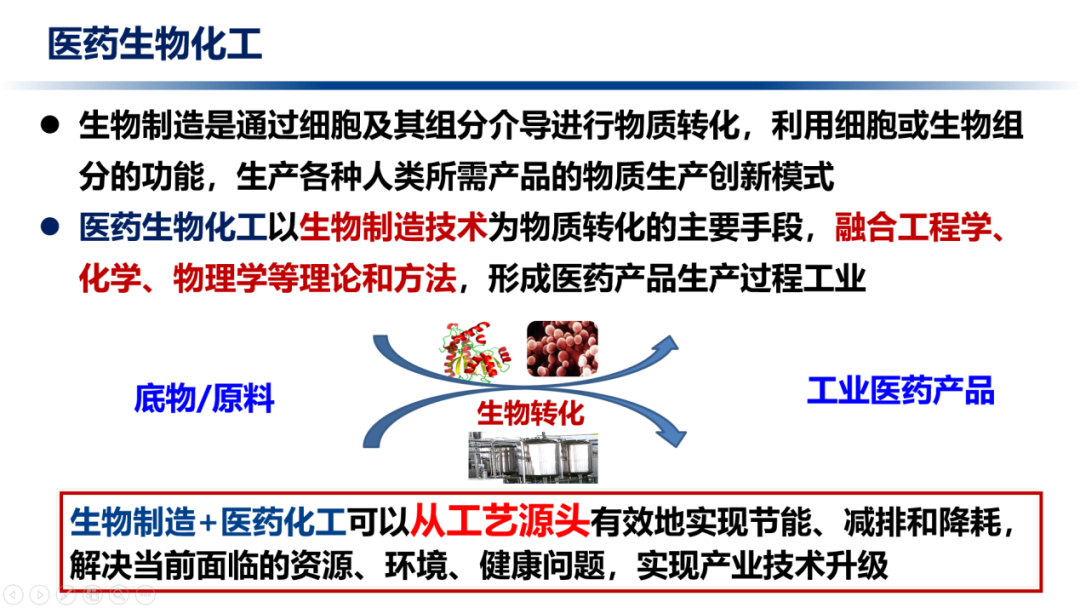 医药生物化工

● 生物制造是通过细胞及其组分介导进行物质转化，利用细胞或生物组分的功能，生产各种人类所需产品的物质生产创新模式

● 医药生物化工以生物制造技术为物质转化的主要手段，融合工程学、化学、物理学等理论和方法，形成医药产品生产过程工业

底物/原料

生物转化

工业医药产品

生物制造+医药化工可以从工艺源头有效地实现节能、减排和降耗，解决当前面临的资源、环境、健康问题，实现产业技术升级